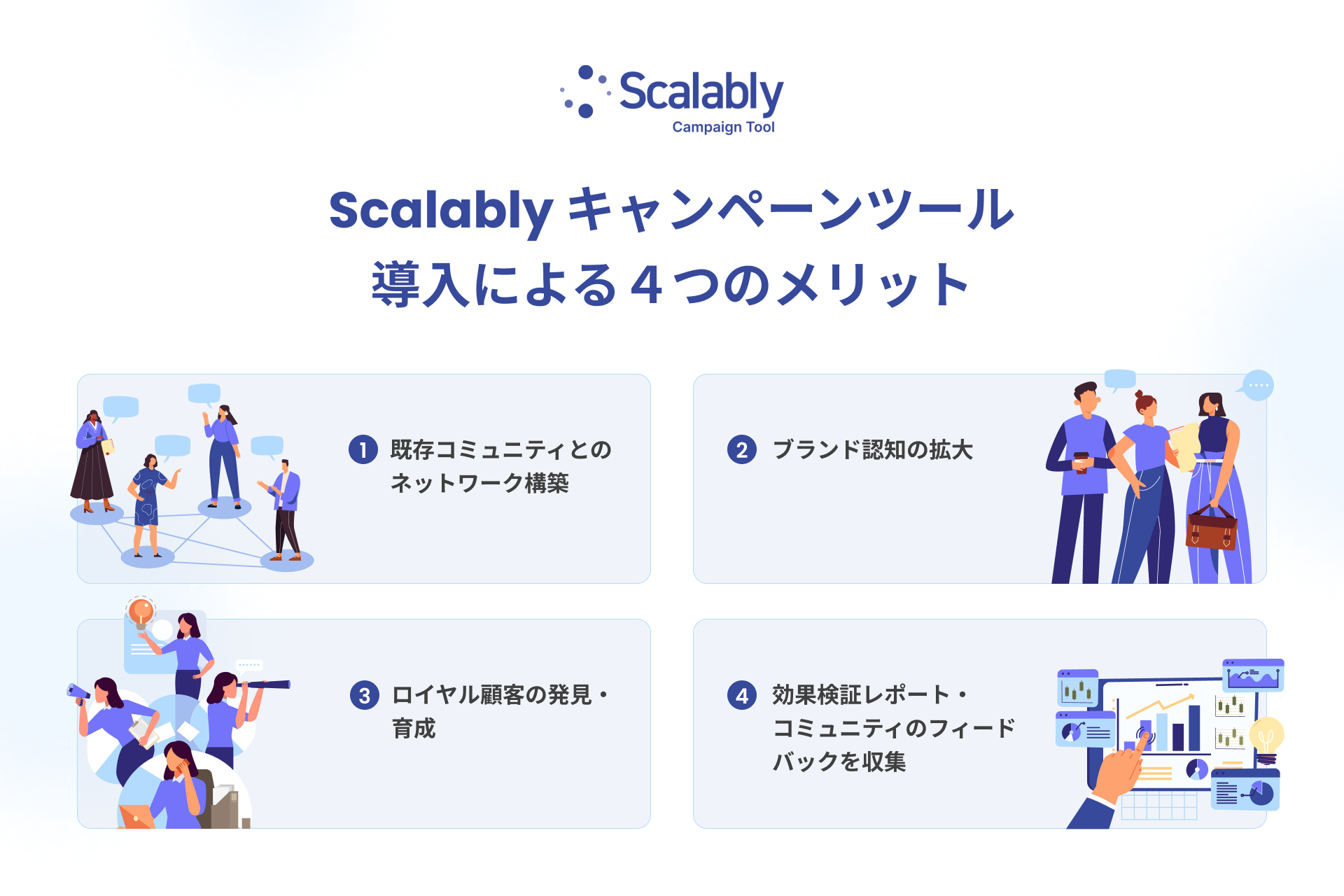 Scalably
Campaign Tool

Scalably キャンペーンツール
導入による４つのメリット

1 既存コミュニティとのネットワーク構築

2 ブランド認知の拡大

3 ロイヤル顧客の発見・育成

4 効果検証レポート・コミュニティのフィードバックを収集